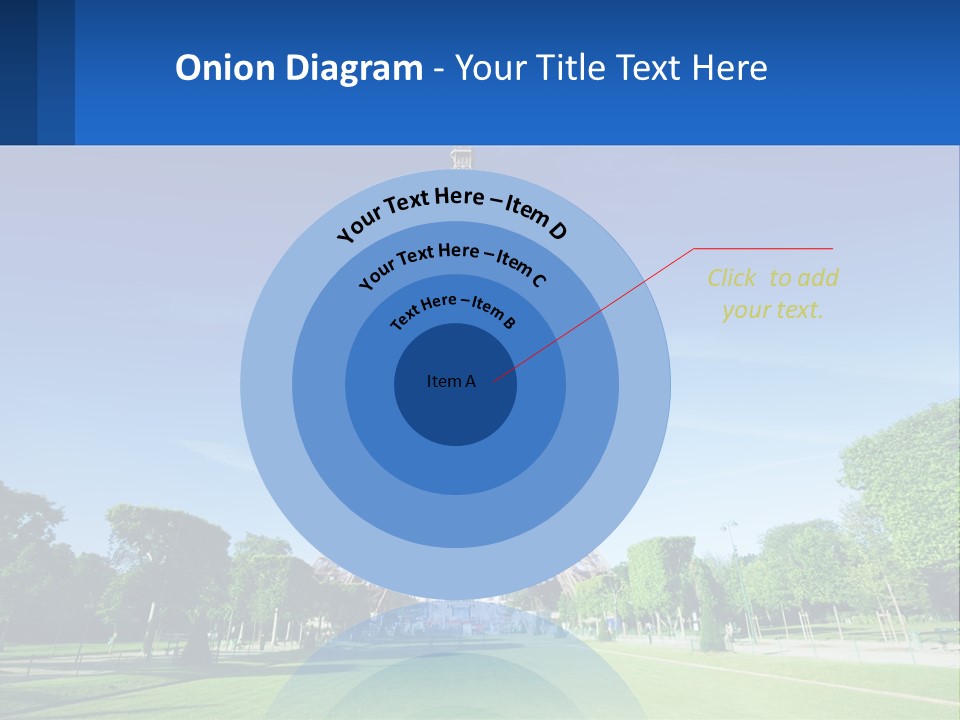 Onion Diagram - Your Title Text Here

Your Text Here – Item D

Your Text Here – Item C

Text Here – Item B

Item A

Click to add your text.